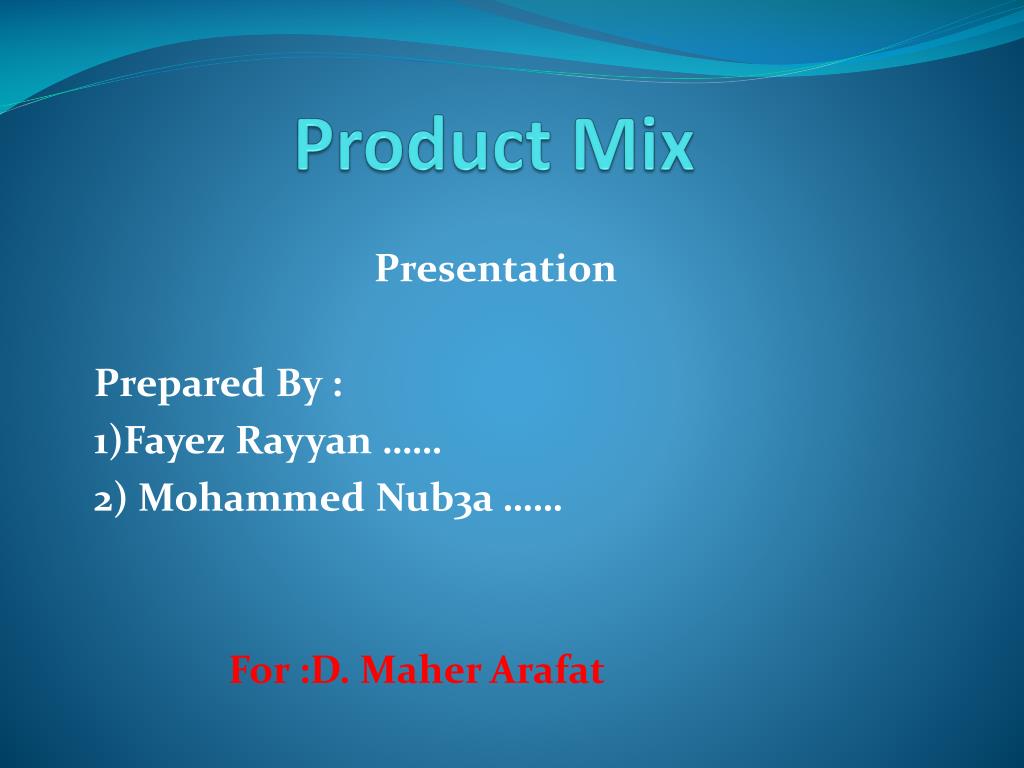 Product Mix

Presentation

Prepared By :
1)Fayez Rayyan ……
2) Mohammed Nub3a ……

For :D. Maher Arafat